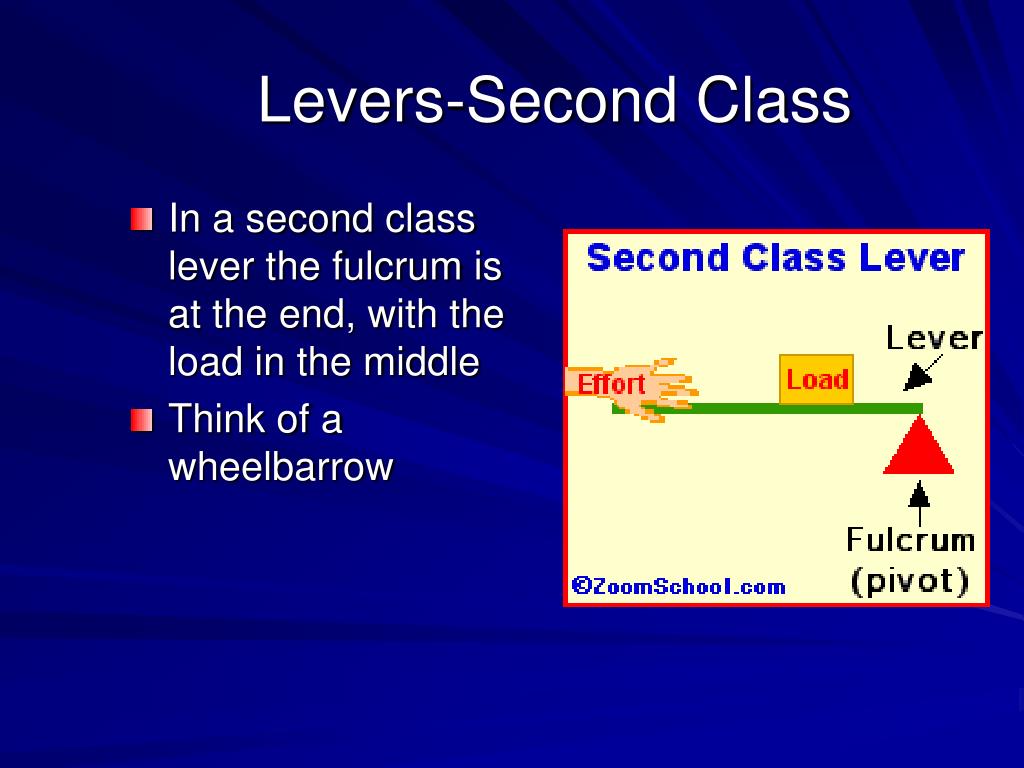 Levers-Second Class

In a second class lever the fulcrum is at the end, with the load in the middle

Think of a wheelbarrow

Second Class Lever

Lever

Effort

Load

Fulcrum (pivot)

©ZoomSchool.com